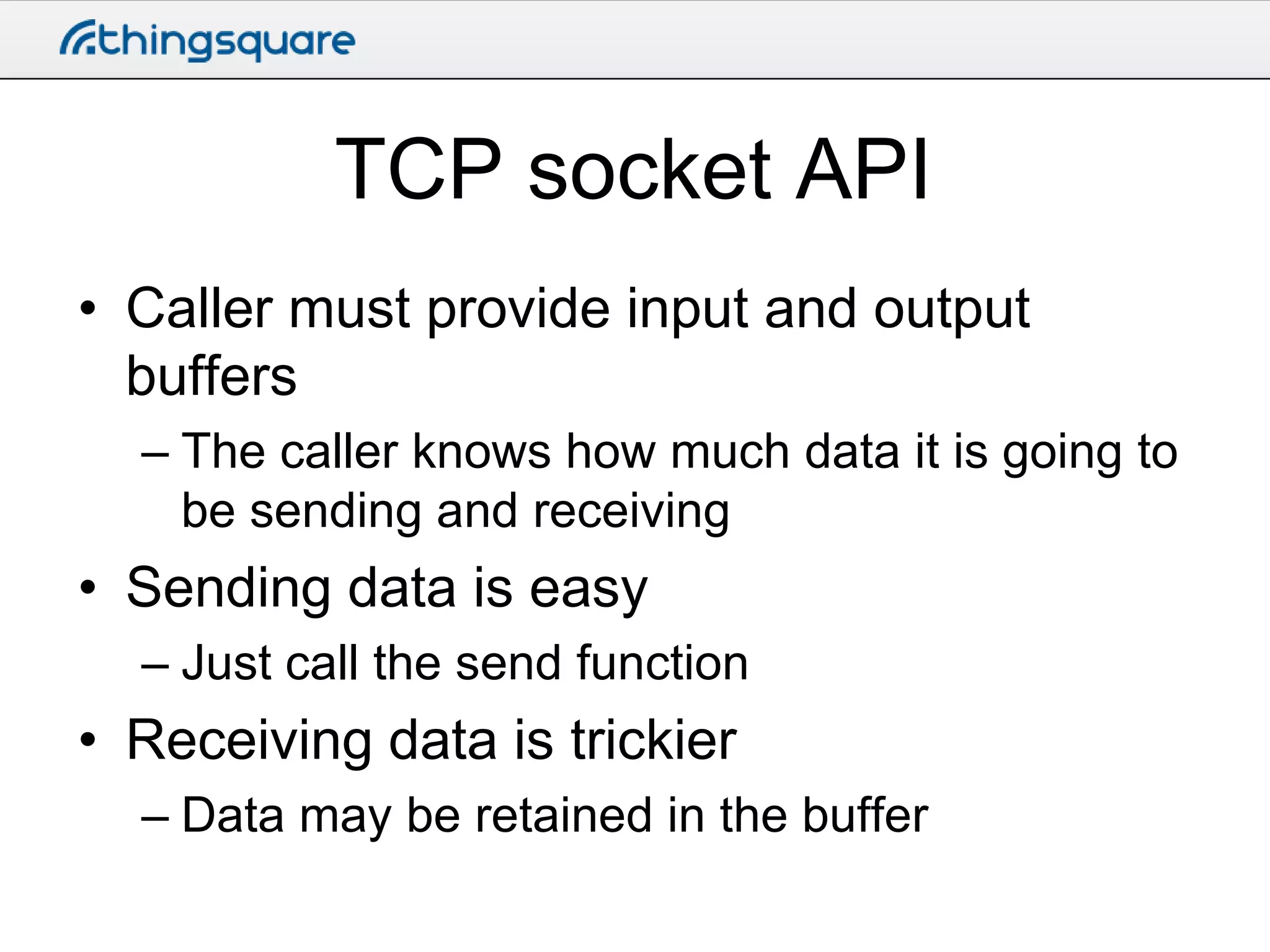 thingsquare

TCP socket API

• Caller must provide input and output buffers
– The caller knows how much data it is going to be sending and receiving
• Sending data is easy
– Just call the send function
• Receiving data is trickier
– Data may be retained in the buffer